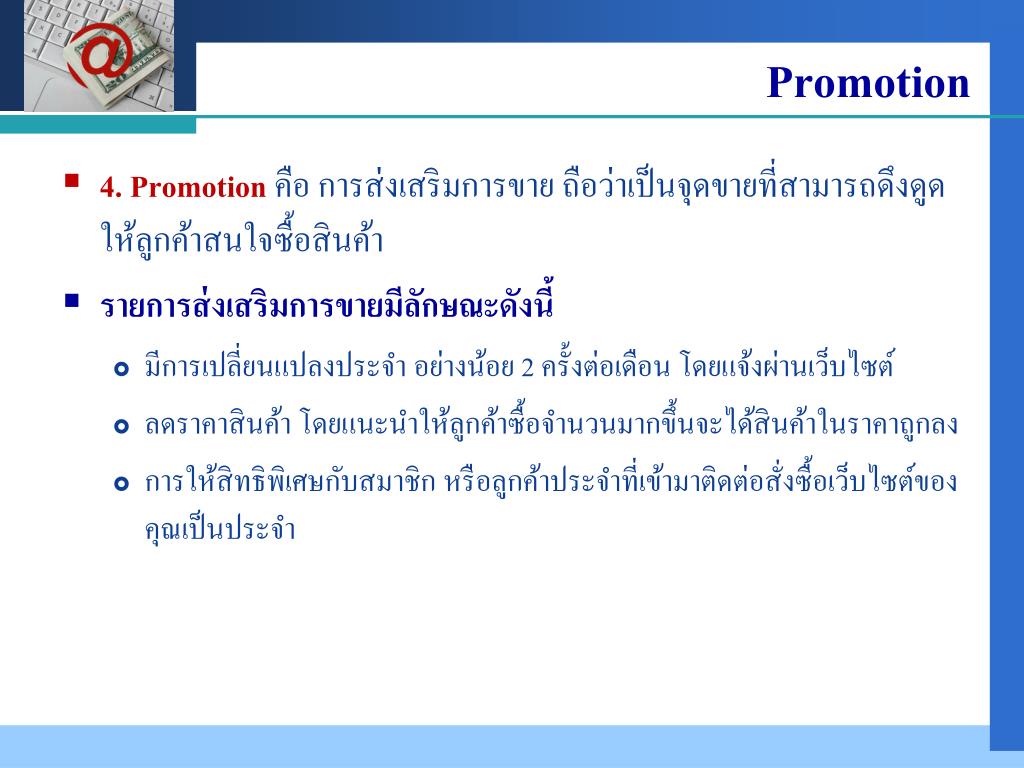 Promotion

4. Promotion คือ การส่งเสริมการขาย ถือว่าเป็นจุดขายที่สามารถดึงดูดให้ลูกค้าสนใจซื้อสินค้า

รายการส่งเสริมการขายมีลักษณะดังนี้

มีการเปลี่ยนแปลงประจำ อย่างน้อย 2 ครั้งต่อเดือน โดยแจ้งผ่านเว็บไซต์

ลดราคาสินค้า โดยแนะนำให้ลูกค้าซื้อจำนวนมากขึ้นจะได้สินค้าในราคาถูกลง

การให้สิทธิพิเศษกับสมาชิก หรือลูกค้าประจำที่เข้ามาติดต่อสั่งซื้อเว็บไซต์ของคุณเป็นประจำ